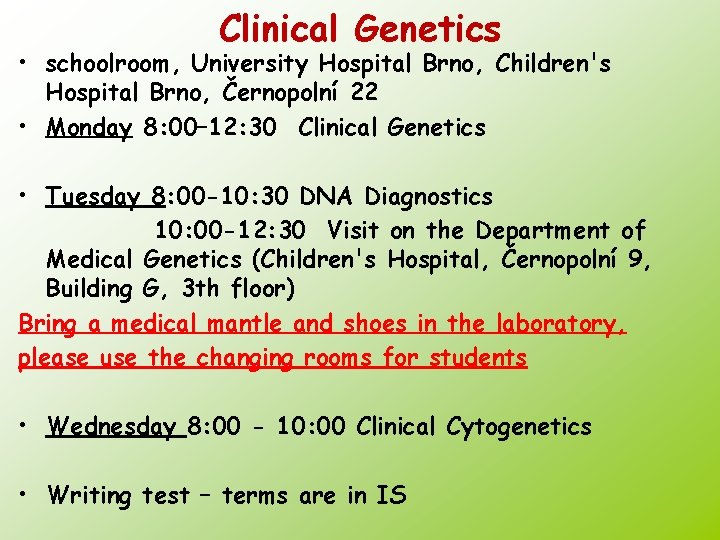 Clinical Genetics

• schoolroom, University Hospital Brno, Children's Hospital Brno, Černopolní 22

• Monday 8:00–12:30 Clinical Genetics

• Tuesday 8:00-10:30 DNA Diagnostics
10:00-12:30 Visit on the Department of Medical Genetics (Children's Hospital, Černopolní 9, Building G, 3th floor)

Bring a medical mantle and shoes in the laboratory, please use the changing rooms for students

• Wednesday 8:00 - 10:00 Clinical Cytogenetics

• Writing test – terms are in IS